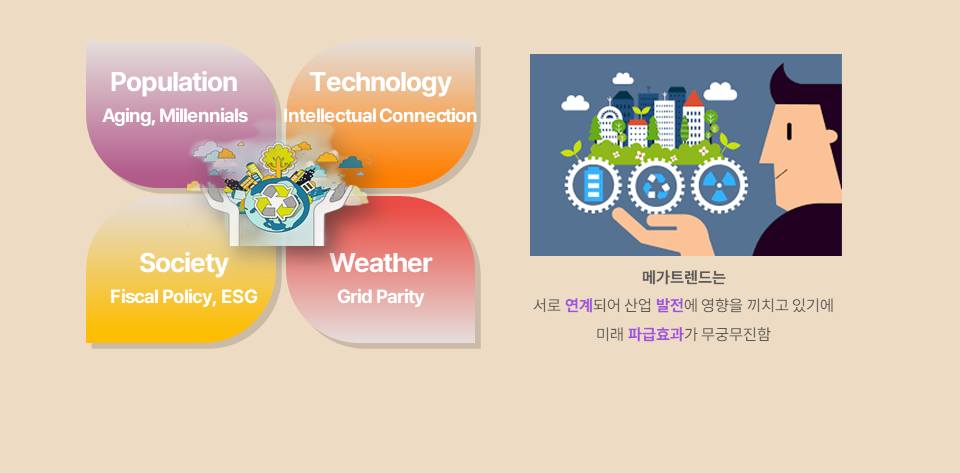 Population
Aging, Millennials

Technology
Intellectual Connection

Society
Fiscal Policy, ESG

Weather
Grid Parity

메가트렌드는

서로 연계되어 산업 발전에 영향을 끼치고 있기에

미래 파급효과가 무궁무진함